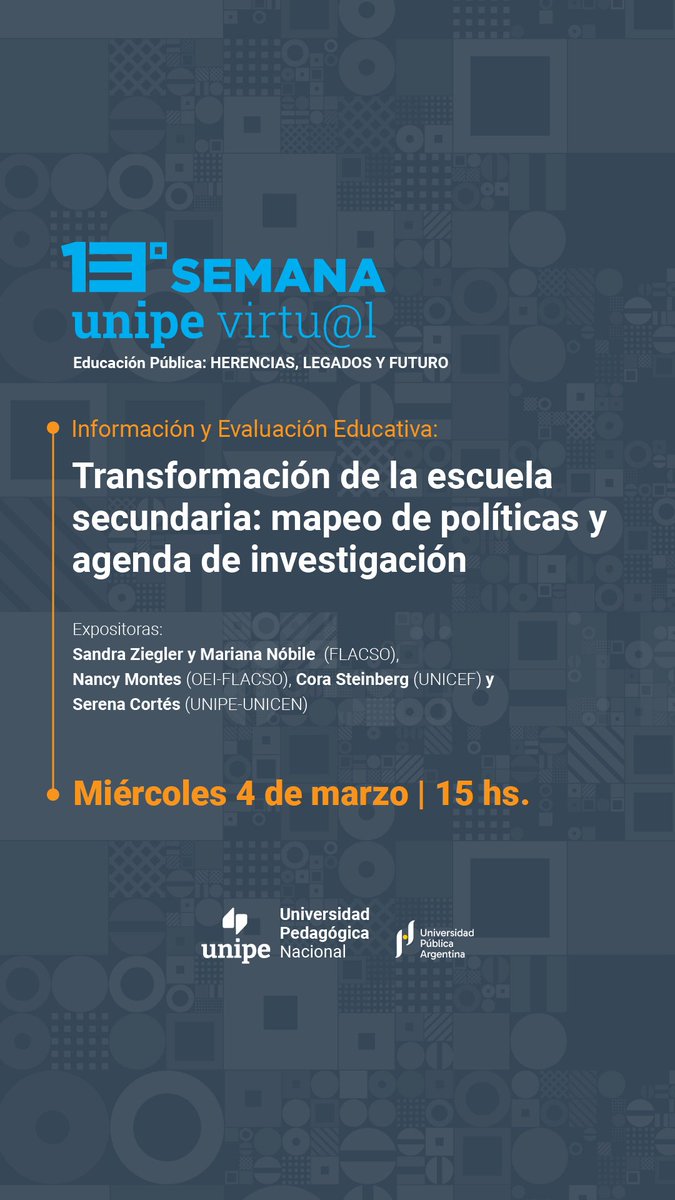 13° SEMANA
unipe virtu@l
Educación Pública: HERENCIAS, LEGADOS Y FUTURO

Información y Evaluación Educativa:

Transformación de la escuela secundaria: mapeo de políticas y agenda de investigación

Expositoras:
Sandra Ziegler y Mariana Nóbile (FLACSO), Nancy Montes (OEI-FLACSO), Cora Steinberg (UNICEF) y Serena Cortés (UNIPE-UNICEN)

Miércoles 4 de marzo | 15 hs.

unipe Universidad Pedagógica Nacional

Universidad Pública Argentina